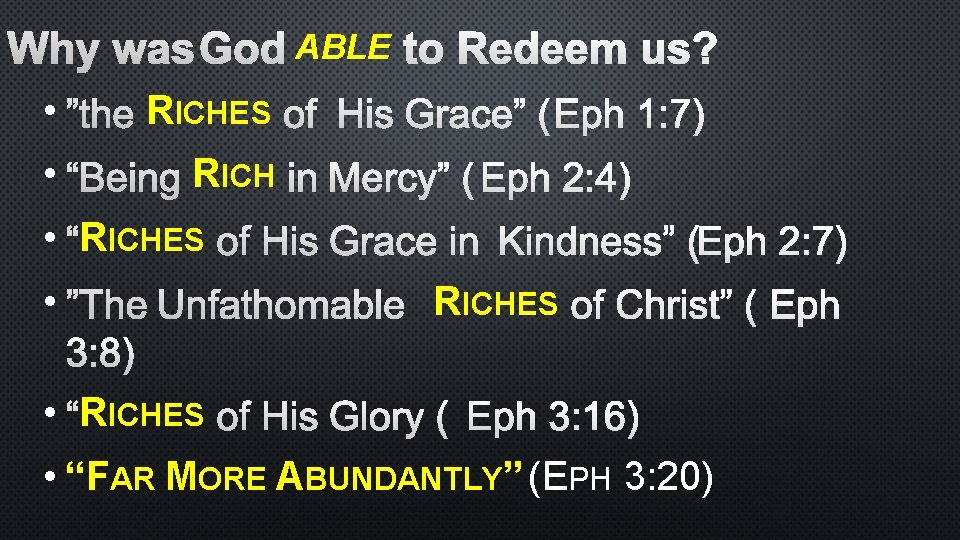 Why was God ABLE to Redeem us?

• ”the RICHES of His Grace” (Eph 1:7)
• “Being RICH in Mercy” (Eph 2:4)
• “RICHES of His Grace in Kindness” (Eph 2:7)
• ”The Unfathomable RICHES of Christ” ( Eph 3:8)
• “RICHES of His Glory ( Eph 3:16)
• “FAR MORE ABUNDANTLY” (EPH 3:20)